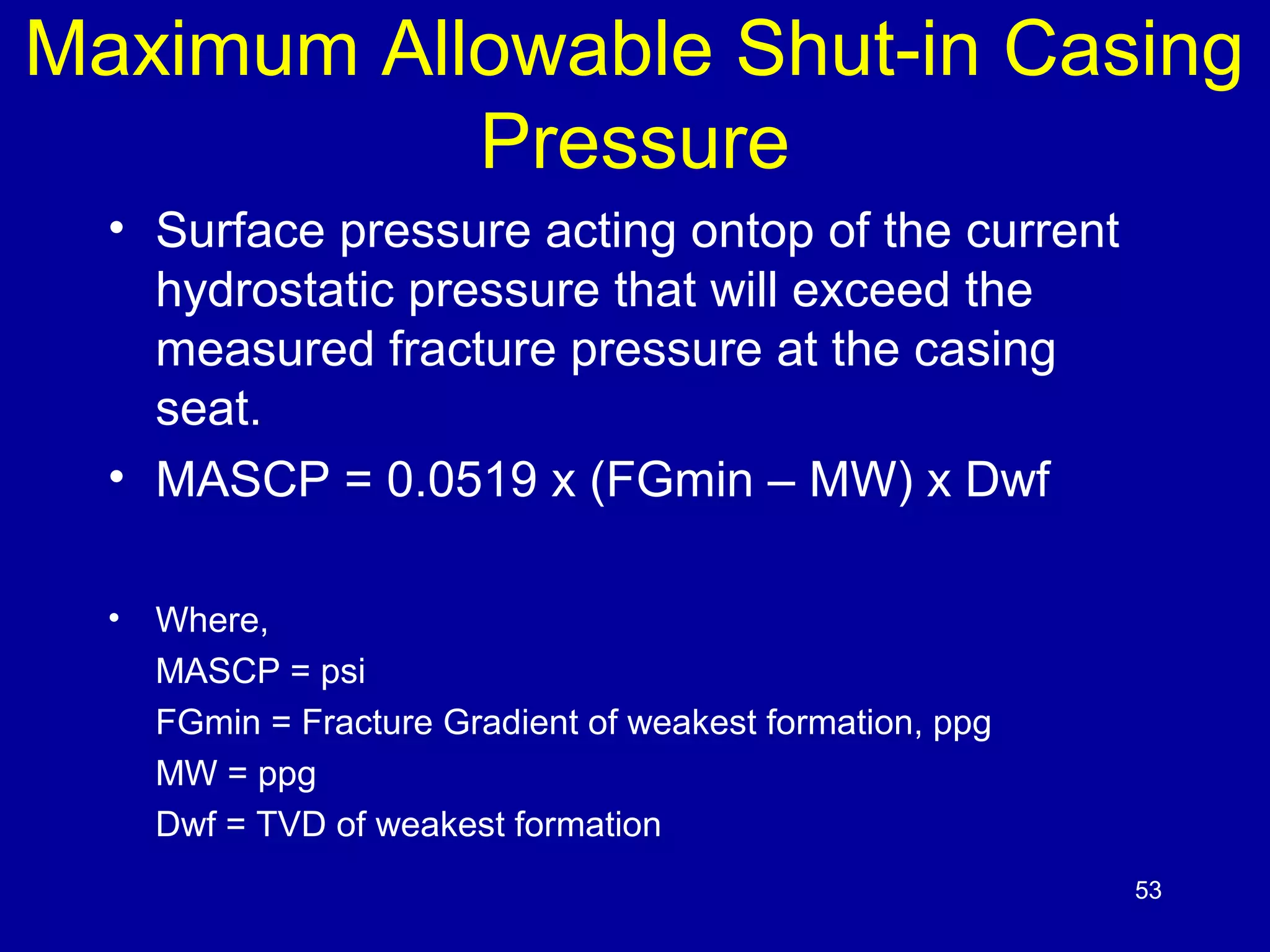 Maximum Allowable Shut-in Casing Pressure

• Surface pressure acting ontop of the current hydrostatic pressure that will exceed the measured fracture pressure at the casing seat.

• MASCP = 0.0519 x (FGmin – MW) x Dwf

• Where,
MASCP = psi
FGmin = Fracture Gradient of weakest formation, ppg
MW = ppg
Dwf = TVD of weakest formation

53